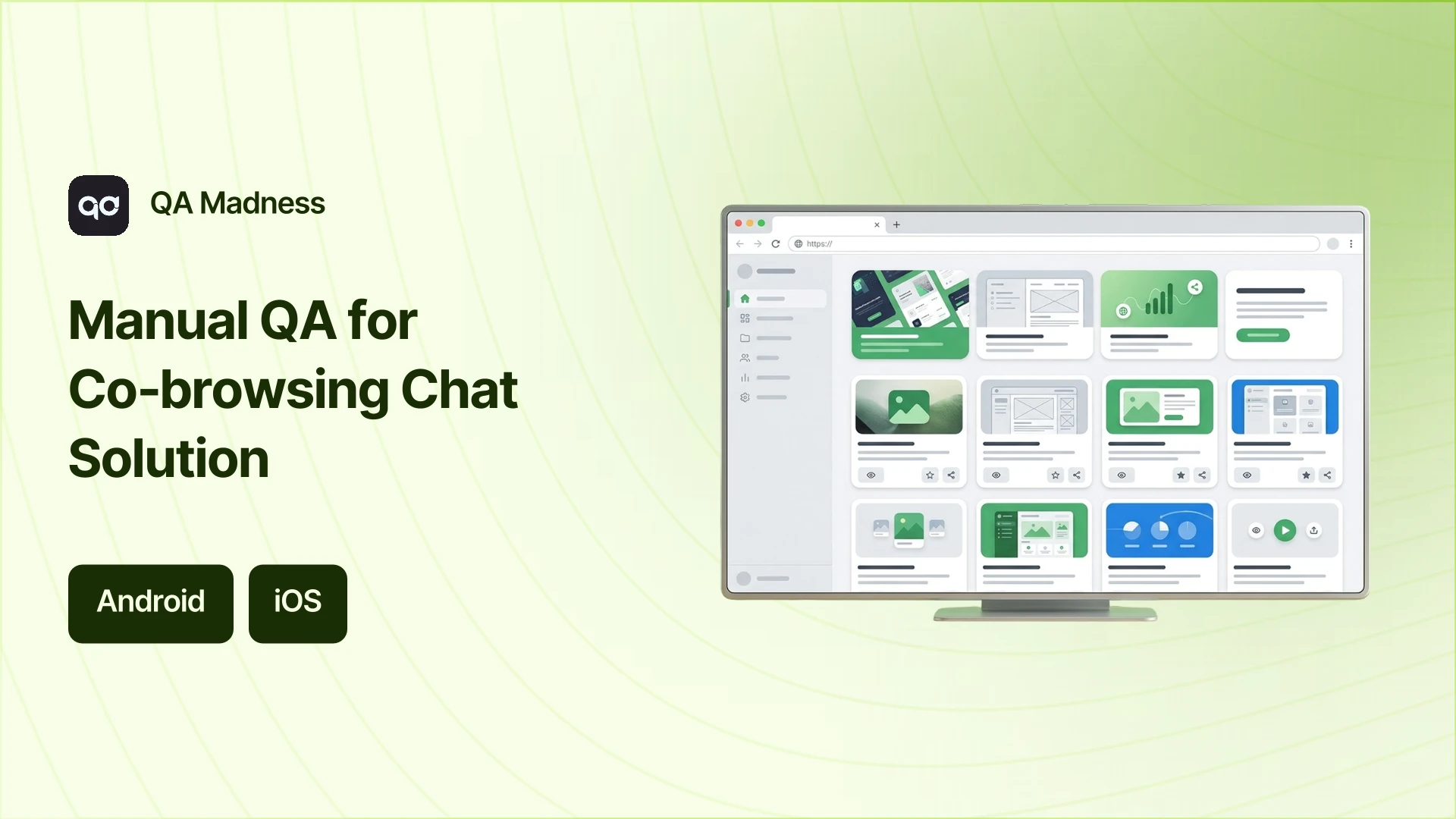 qa QA Madness

Manual QA for Co-browsing Chat Solution

Android iOS

https://